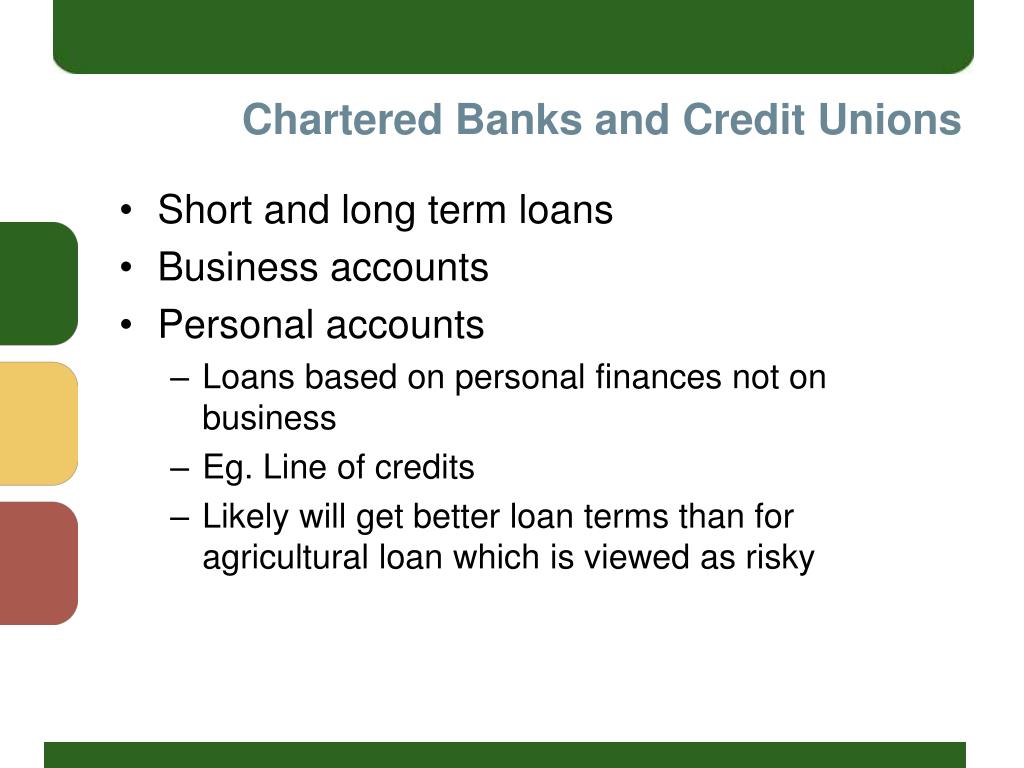 Chartered Banks and Credit Unions

• Short and long term loans
• Business accounts
• Personal accounts
– Loans based on personal finances not on business
– Eg. Line of credits
– Likely will get better loan terms than for agricultural loan which is viewed as risky